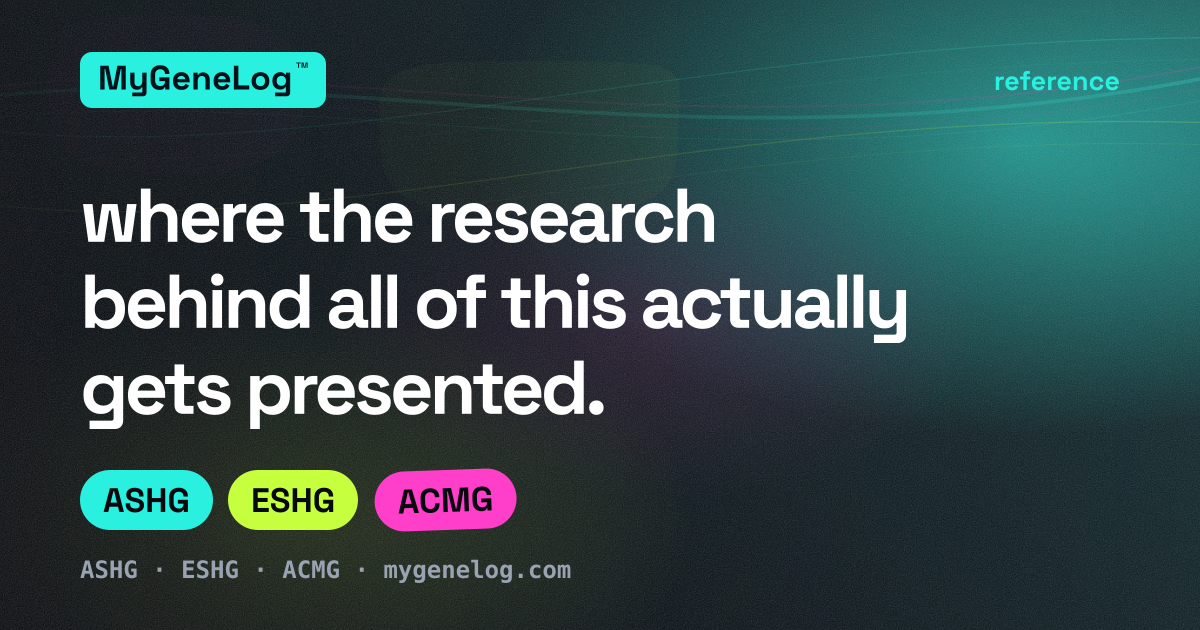 MyGeneLog™

reference

where the research behind all of this actually gets presented.

ASHG

ESHG

ACMG

ASHG · ESHG · ACMG · mygenelog.com